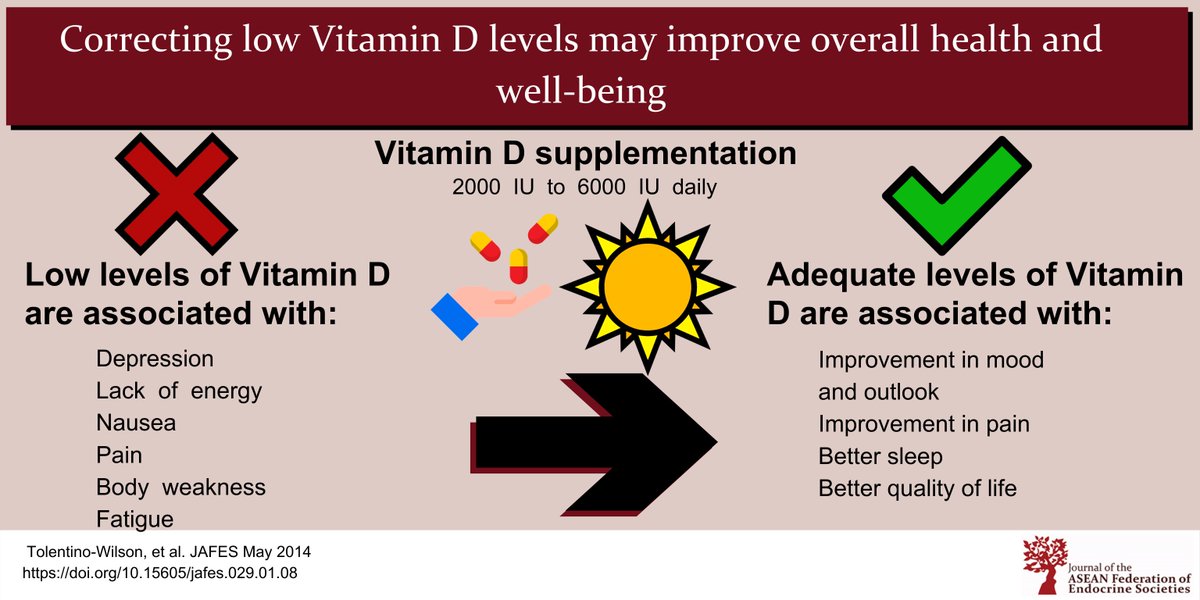 Correcting low Vitamin D levels may improve overall health and well-being

Vitamin D supplementation
2000 IU to 6000 IU daily

Low levels of Vitamin D are associated with:

Depression
Lack of energy
Nausea
Pain
Body weakness
Fatigue

Adequate levels of Vitamin D are associated with:

Improvement in mood and outlook
Improvement in pain
Better sleep
Better quality of life

Tolentino-Wilson, et al. JAFES May 2014
https://doi.org/10.15605/jafes.029.01.08

Journal of the ASEAN Federation of Endocrine Societies